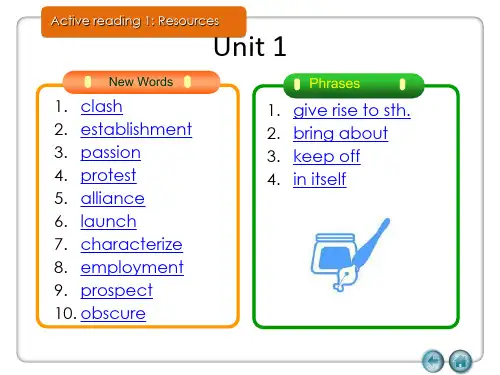 Active reading 1: Resources

Unit 1

New Words

1. clash
2. establishment
3. passion
4. protest
5. alliance
6. launch
7. characterize
8. employment
9. prospect
10. obscure

Phrases

1. give rise to sth.
2. bring about
3. keep off
4. in itself